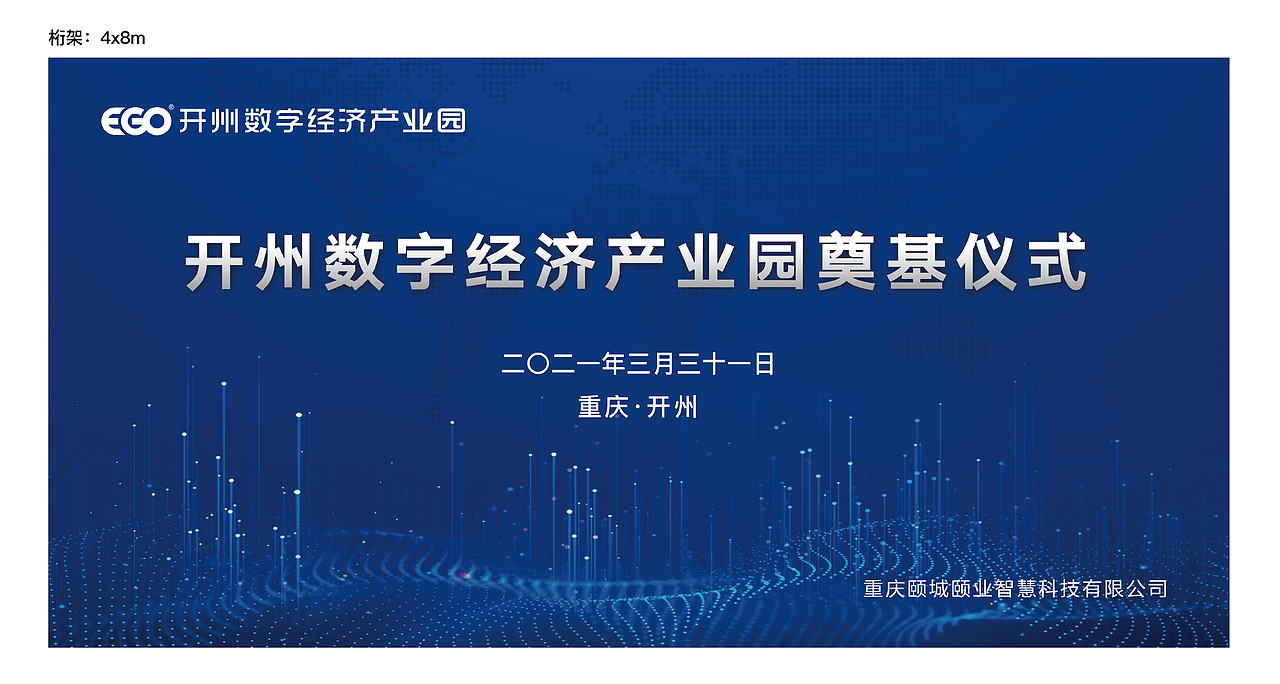 桁架：4x8m

EGO® 开州数字经济产业园

开州数字经济产业园奠基仪式

二〇二一年三月三十一日

重庆·开州

重庆颐城颐业智慧科技有限公司